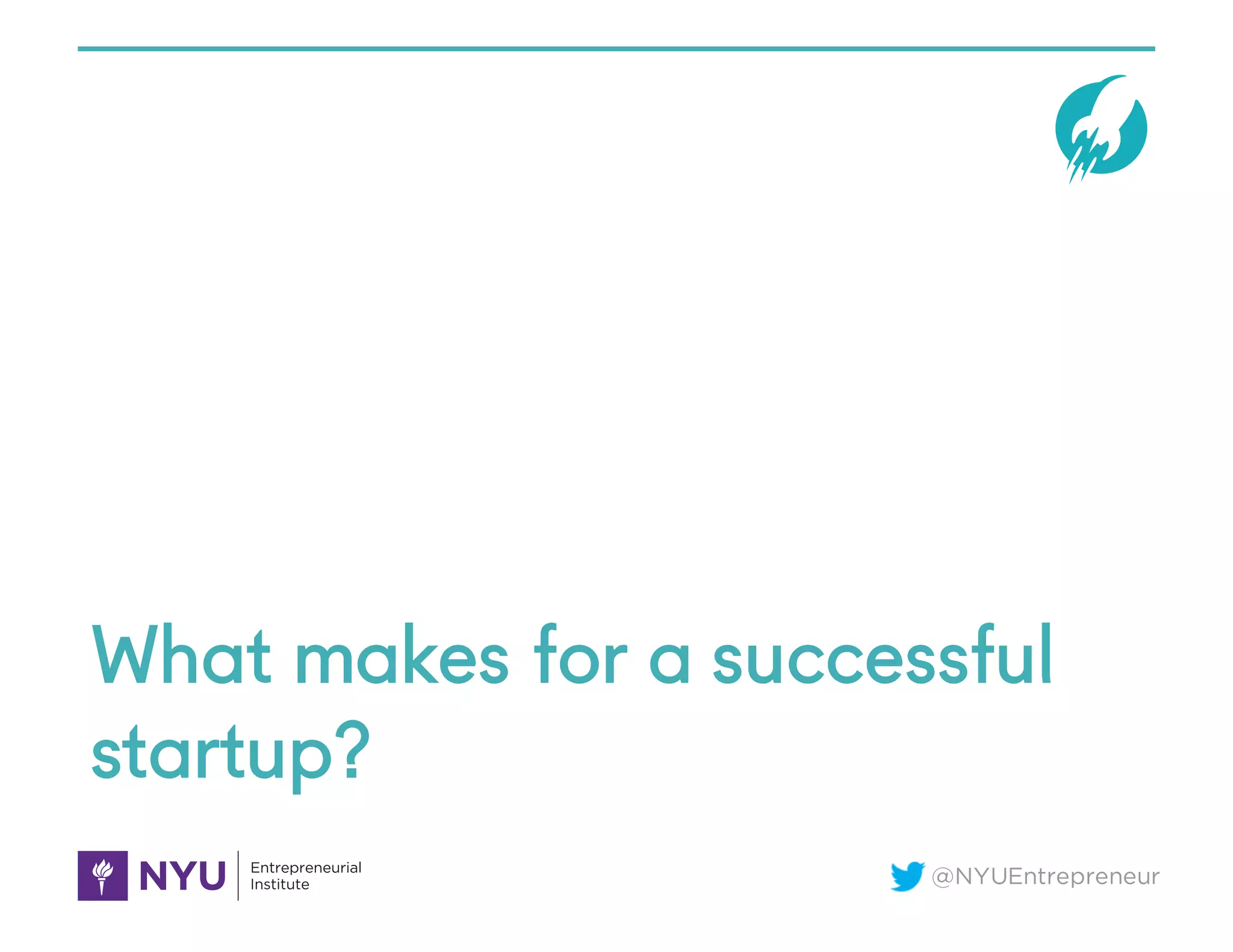 What makes for a successful startup?

NYU Entrepreneurial Institute

@NYUEntrepreneur